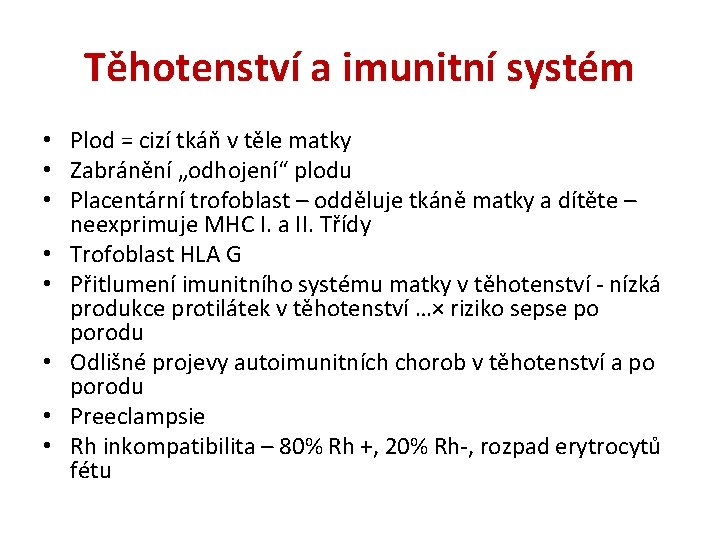 Těhotenství a imunitní systém

• Plod = cizí tkáň v těle matky
• Zabránění „odhojení“ plodu
• Placentární trofoblast – odděluje tkáně matky a dítěte – neexprimuje MHC I. a II. Třídy
• Trofoblast HLA G
• Přitlumení imunitního systému matky v těhotenství - nízká produkce protilátek v těhotenství …× riziko sepse po porodu
• Odlišné projevy autoimunitních chorob v těhotenství a po porodu
• Preeclampsie
• Rh inkompatibilita – 80% Rh +, 20% Rh-, rozpad erytrocytů fétu